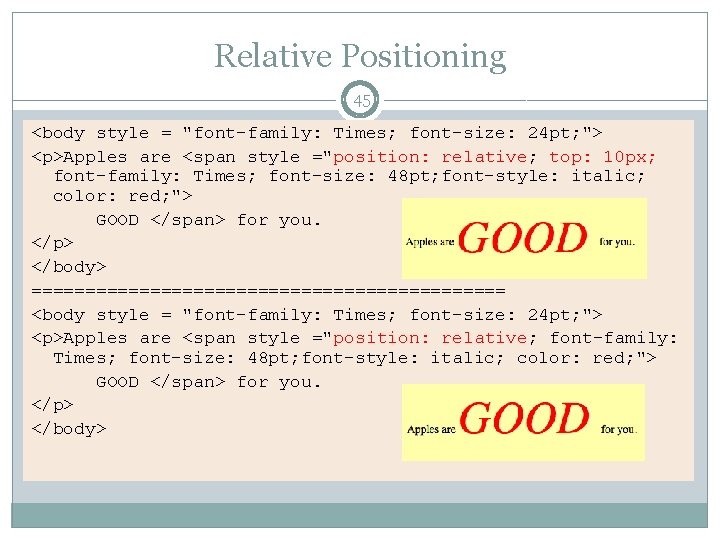 Relative Positioning

45

<body style = "font-family: Times; font-size: 24pt;">

<p>Apples are <span style ="position: relative; top: 10px; font-family: Times; font-size: 48pt;font-style: italic; color: red;">

GOOD </span> for you.

</p>

</body>

Apples are GOOD for you.

============================================

<body style = "font-family: Times; font-size: 24pt;">

<p>Apples are <span style ="position: relative; font-family: Times; font-size: 48pt;font-style: italic; color: red;">

GOOD </span> for you.

</p>

</body>

Apples are GOOD for you.